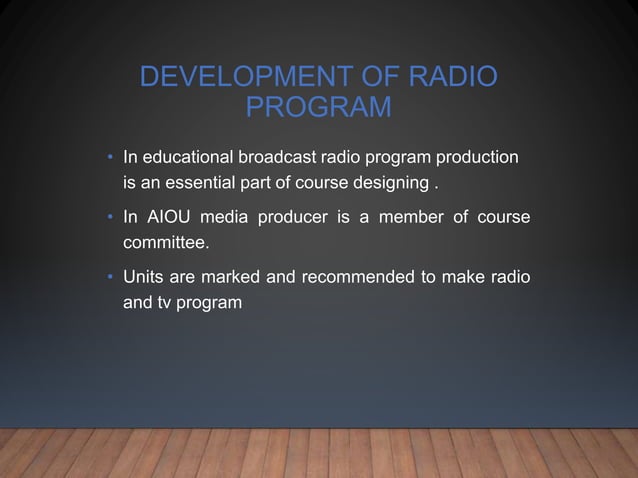 DEVELOPMENT OF RADIO PROGRAM

• In educational broadcast radio program production is an essential part of course designing .

• In AIOU media producer is a member of course committee.

• Units are marked and recommended to make radio and tv program